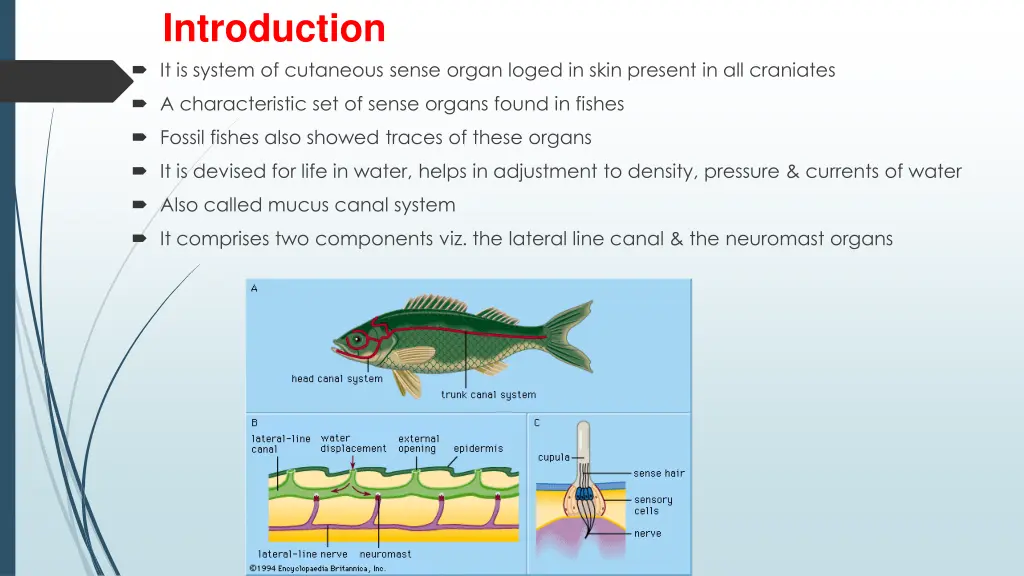 Introduction

It is system of cutaneous sense organ loged in skin present in all craniates

A characteristic set of sense organs found in fishes

Fossil fishes also showed traces of these organs

It is devised for life in water, helps in adjustment to density, pressure & currents of water

Also called mucus canal system

It comprises two components viz. the lateral line canal & the neuromast organs

A

head canal system

trunk canal system

B

lateral-line canal

water displacement

external opening

epidermis

lateral-line nerve

neuromast

©1994 Encyclopaedia Britannica, Inc.

C

cupula

sense hair

sensory cells

nerve